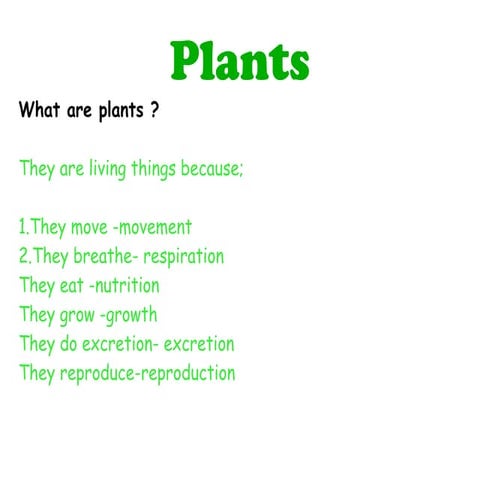 Plants

What are plants ?

They are living things because;

1.They move -movement
2.They breathe- respiration
They eat -nutrition
They grow -growth
They do excretion- excretion
They reproduce-reproduction